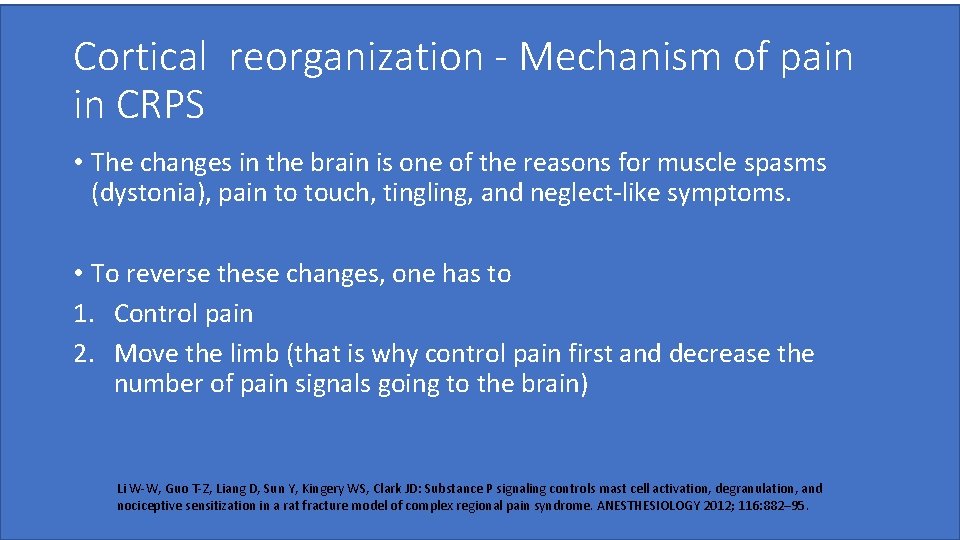 Cortical reorganization - Mechanism of pain in CRPS

• The changes in the brain is one of the reasons for muscle spasms (dystonia), pain to touch, tingling, and neglect-like symptoms.

• To reverse these changes, one has to

1. Control pain

2. Move the limb (that is why control pain first and decrease the number of pain signals going to the brain)

Li W-W, Guo T-Z, Liang D, Sun Y, Kingery WS, Clark JD: Substance P signaling controls mast cell activation, degranulation, and nociceptive sensitization in a rat fracture model of complex regional pain syndrome. ANESTHESIOLOGY 2012; 116:882–95.